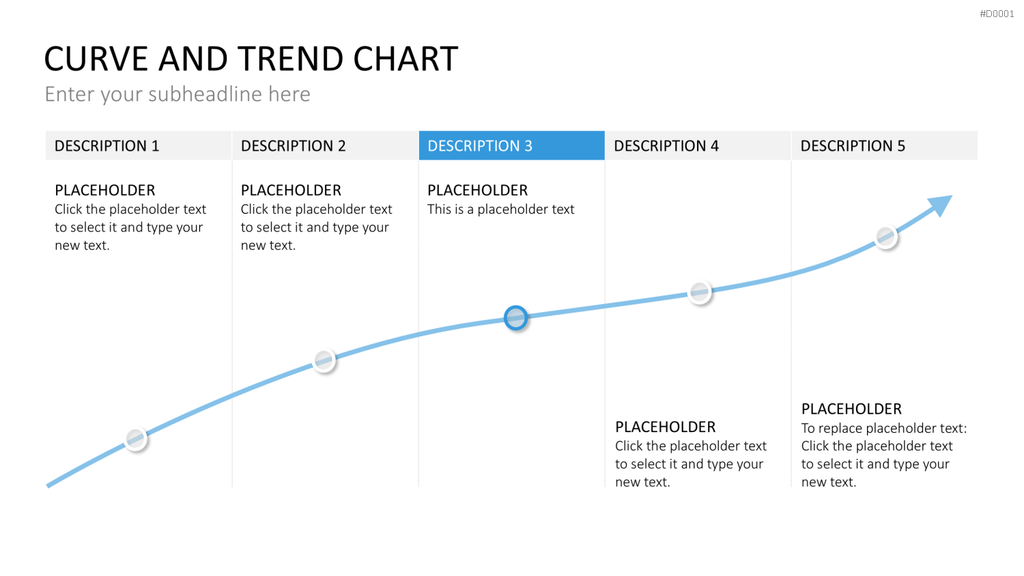 #D0001

CURVE AND TREND CHART

Enter your subheadline here

DESCRIPTION 1

PLACEHOLDER
Click the placeholder text to select it and type your new text.

DESCRIPTION 2

PLACEHOLDER
Click the placeholder text to select it and type your new text.

DESCRIPTION 3

PLACEHOLDER
This is a placeholder text

DESCRIPTION 4

PLACEHOLDER
Click the placeholder text to select it and type your new text.

DESCRIPTION 5

PLACEHOLDER
To replace placeholder text: Click the placeholder text to select it and type your new text.